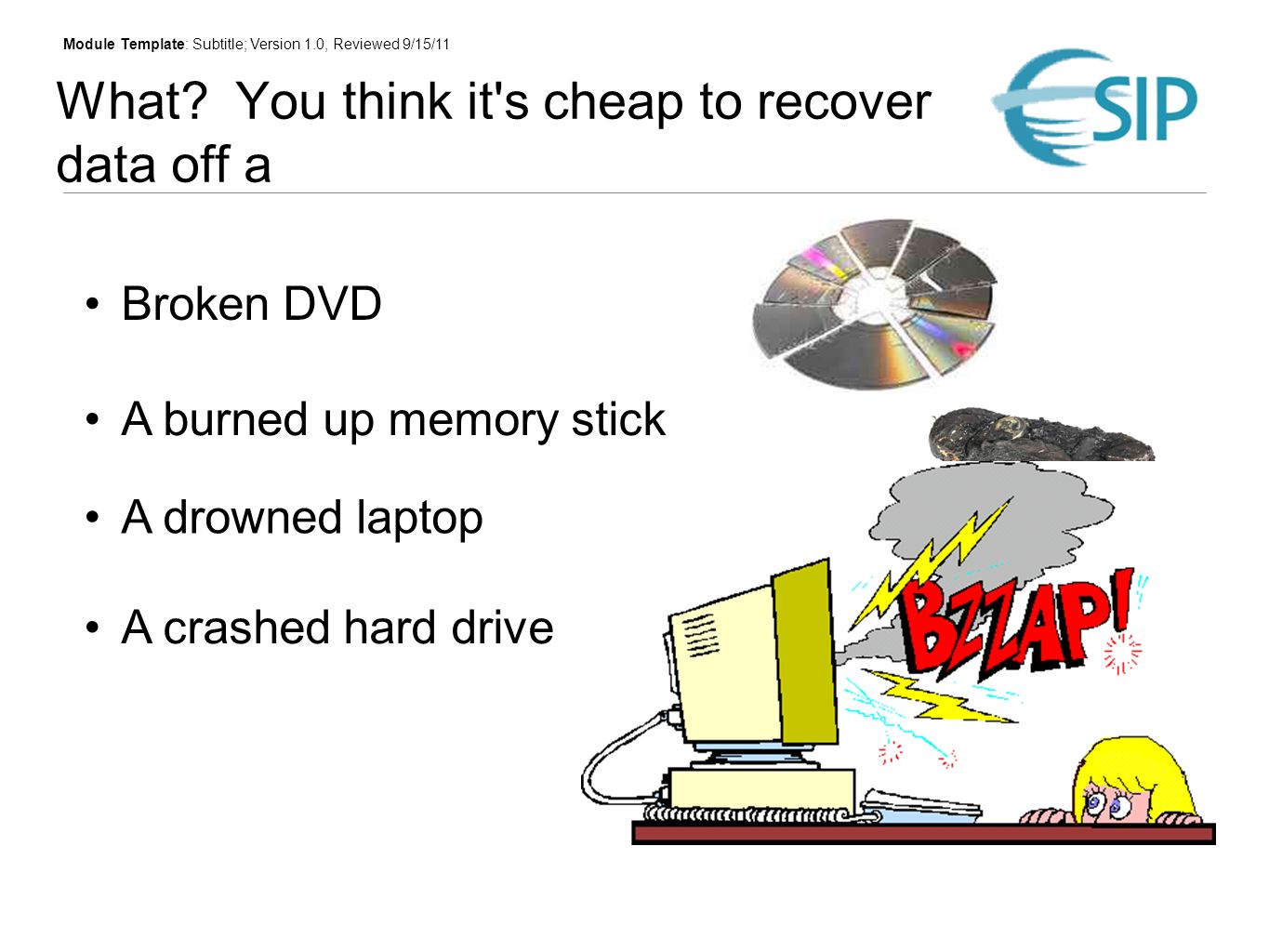 Module Template: Subtitle; Version 1.0, Reviewed 9/15/11

What? You think it's cheap to recover data off a

SIP

• Broken DVD

• A burned up memory stick

• A drowned laptop

• A crashed hard drive

BZZAP!